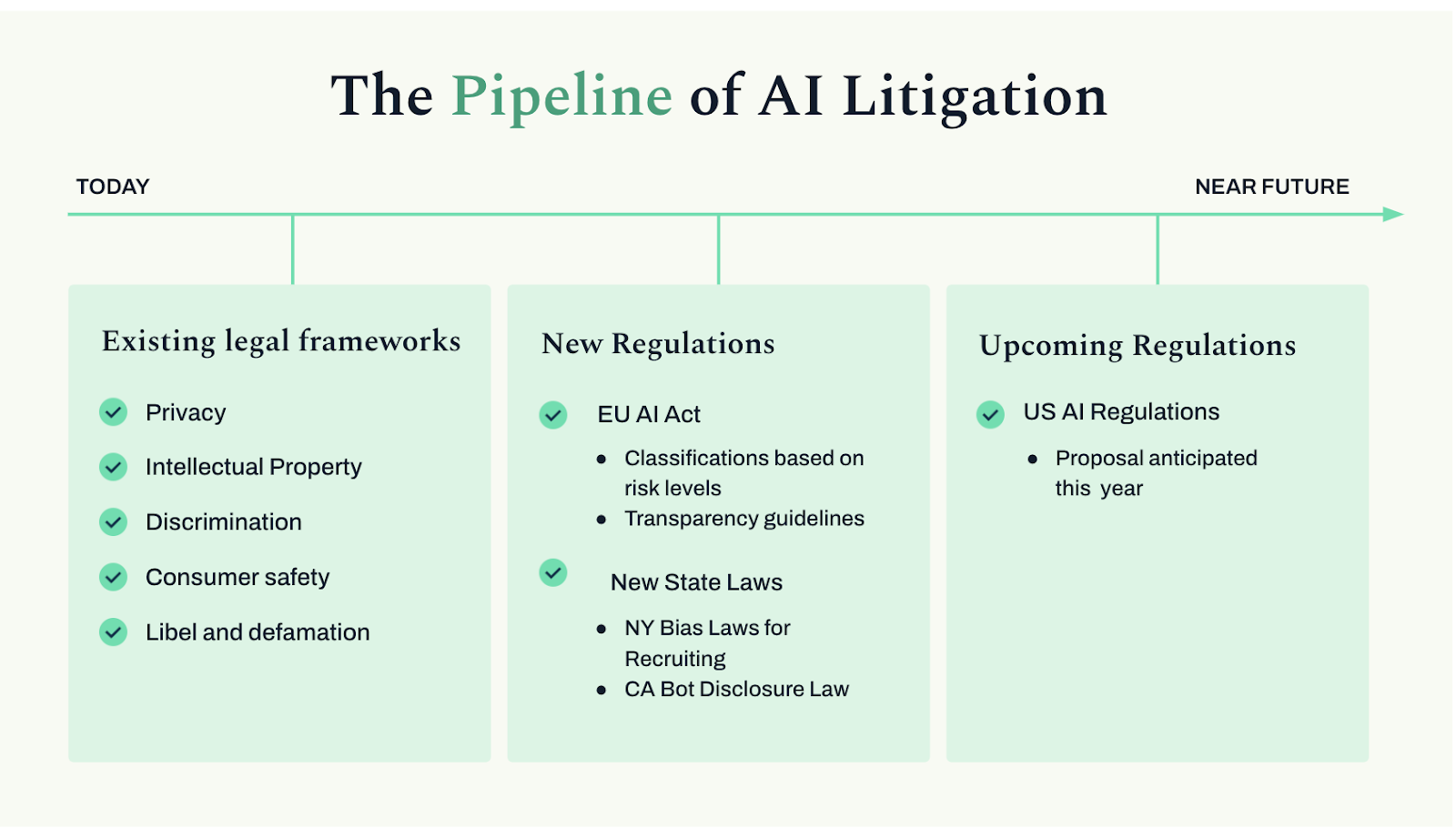 The Pipeline of AI Litigation

TODAY

NEAR FUTURE

Existing legal frameworks

Privacy

Intellectual Property

Discrimination

Consumer safety

Libel and defamation

New Regulations

EU AI Act

- Classifications based on risk levels
- Transparency guidelines

New State Laws

- NY Bias Laws for Recruiting
- CA Bot Disclosure Law

Upcoming Regulations

US AI Regulations

- Proposal anticipated this year